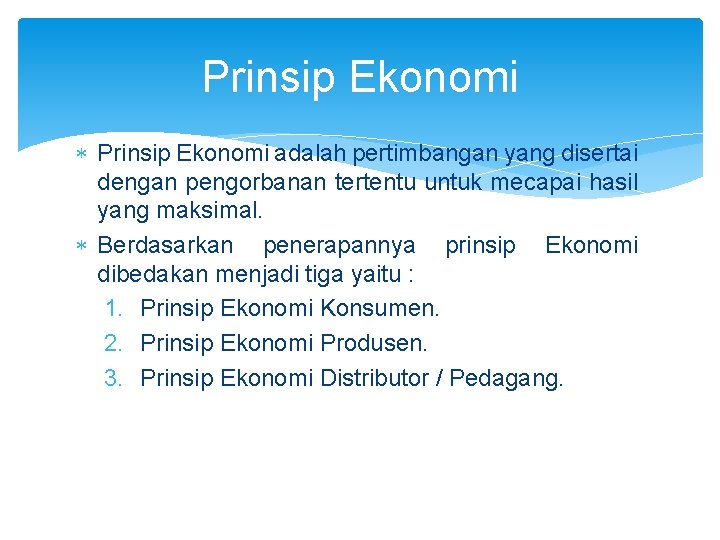 Prinsip Ekonomi

* Prinsip Ekonomi adalah pertimbangan yang disertai dengan pengorbanan tertentu untuk mecapai hasil yang maksimal.

* Berdasarkan penerapannya prinsip Ekonomi dibedakan menjadi tiga yaitu :

1. Prinsip Ekonomi Konsumen.
2. Prinsip Ekonomi Produsen.
3. Prinsip Ekonomi Distributor / Pedagang.